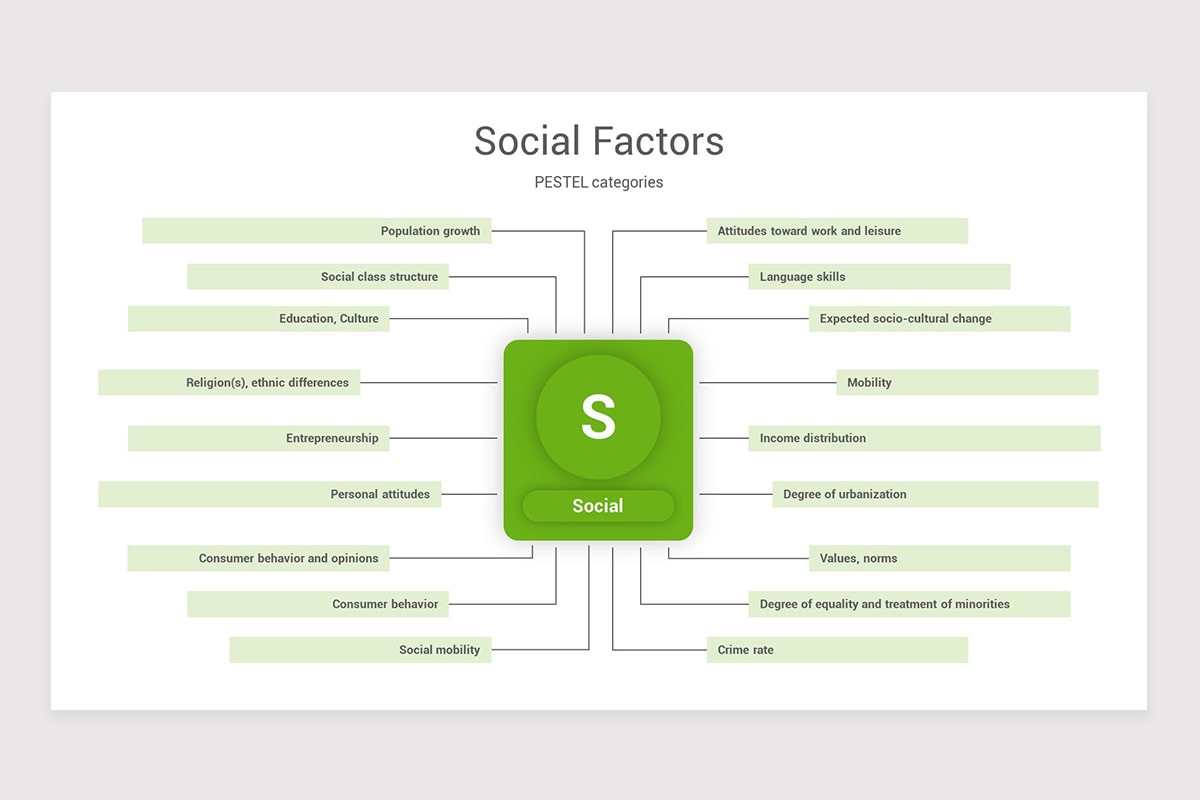 Social Factors

PESTEL categories

Population growth

Social class structure

Education, Culture

Religion(s), ethnic differences

Entrepreneurship

Personal attitudes

Consumer behavior and opinions

Consumer behavior

Social mobility

S

Social

Attitudes toward work and leisure

Language skills

Expected socio-cultural change

Mobility

Income distribution

Degree of urbanization

Values, norms

Degree of equality and treatment of minorities

Crime rate